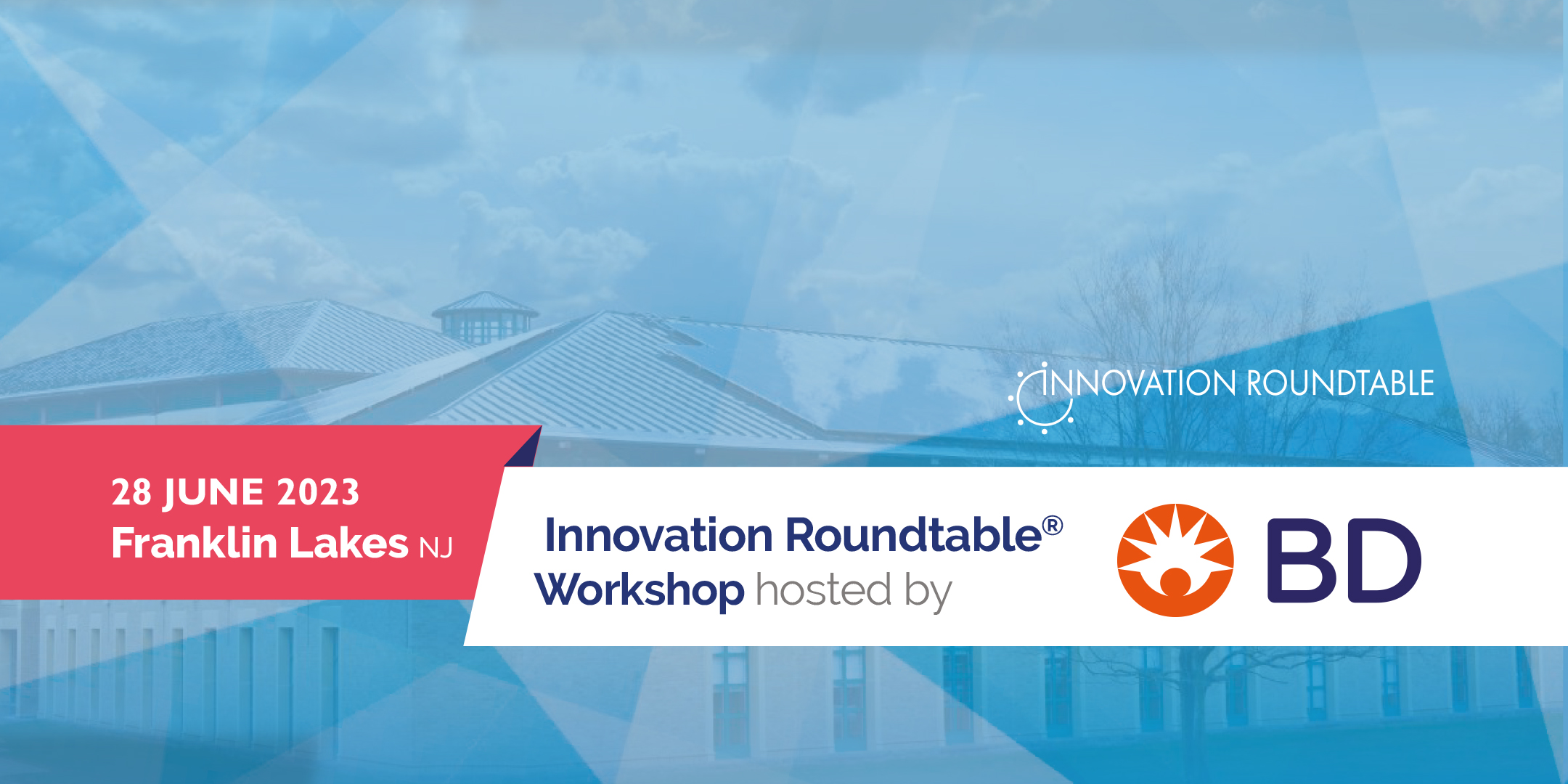 INNOVATION ROUNDTABLE

28 JUNE 2023
Franklin Lakes NJ

Innovation Roundtable®
Workshop hosted by

BD